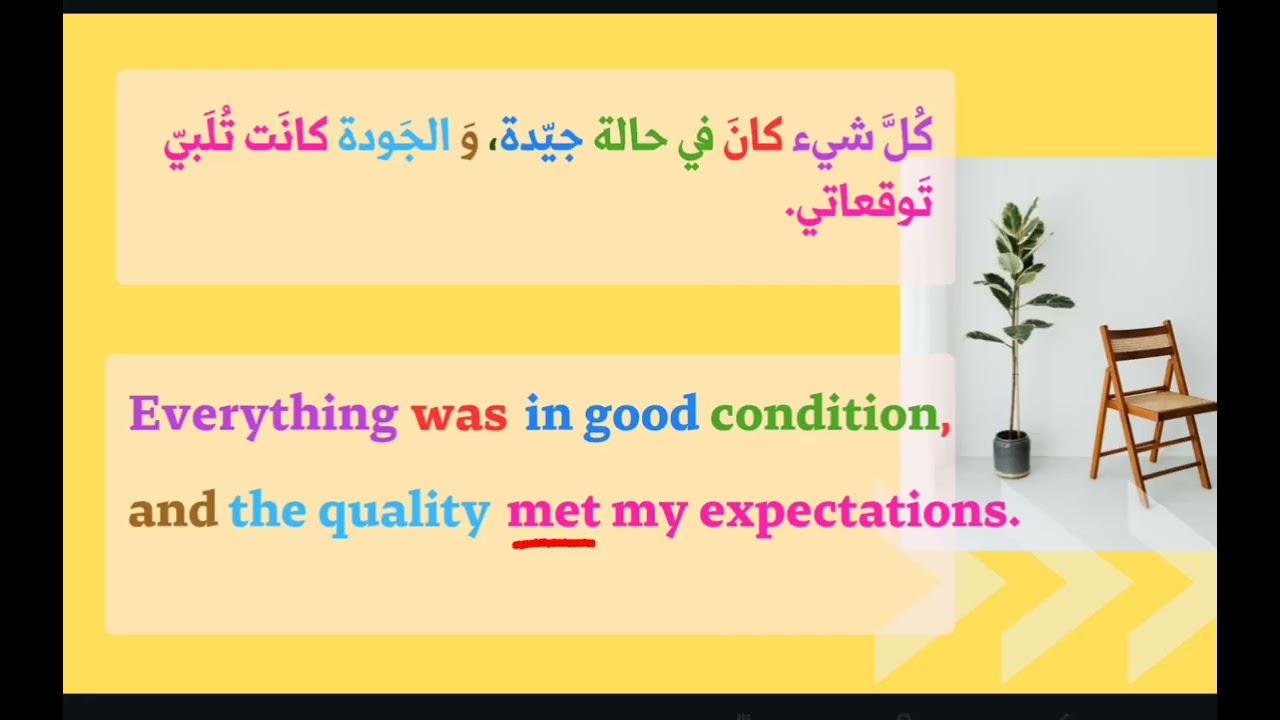 كُلَّ شيء كانَ في حالة جيّدة، وَ الجَودة كانَت تُلَبّي تَوقعاتي.

Everything was in good condition, and the quality met my expectations.